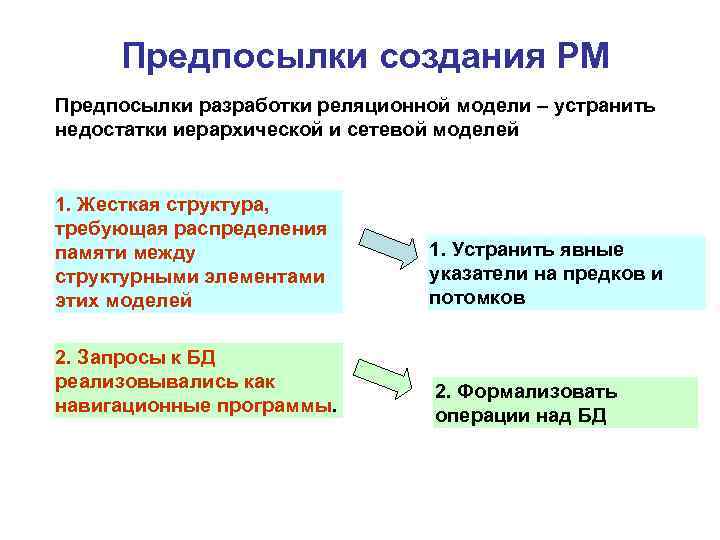 Предпосылки создания РМ

Предпосылки разработки реляционной модели – устранить недостатки иерархической и сетевой моделей

1. Жесткая структура, требующая распределения памяти между структурными элементами этих моделей

1. Устранить явные указатели на предков и потомков

2. Запросы к БД реализовывались как навигационные программы.

2. Формализовать операции над БД